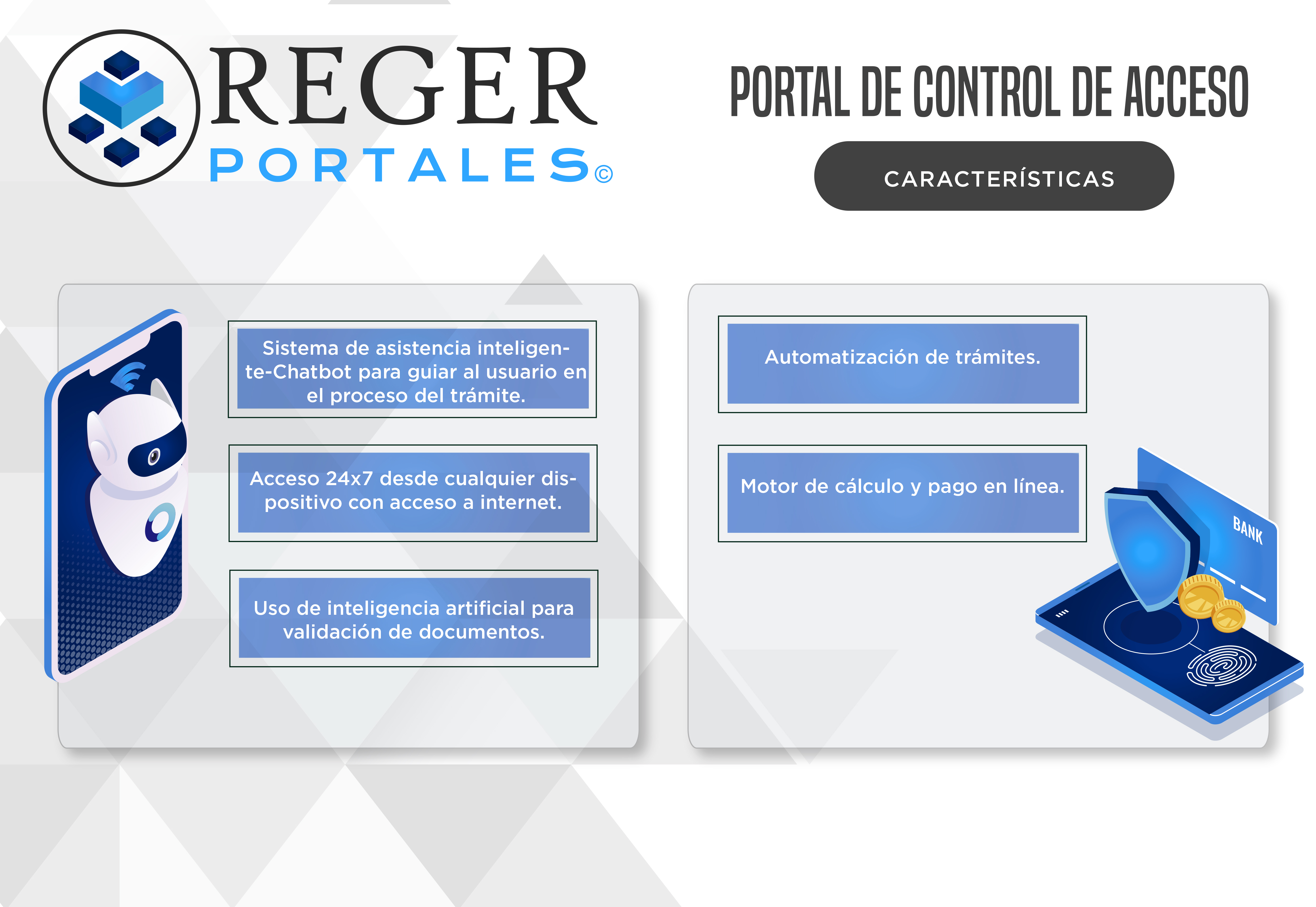 REGER
PORTALES©

PORTAL DE CONTROL DE ACCESO

CARACTERÍSTICAS

Sistema de asistencia inteligente-Chatbot para guiar al usuario en el proceso del trámite.

Acceso 24x7 desde cualquier dispositivo con acceso a internet.

Uso de inteligencia artificial para validación de documentos.

Automatización de trámites.

Motor de cálculo y pago en línea.

BANK